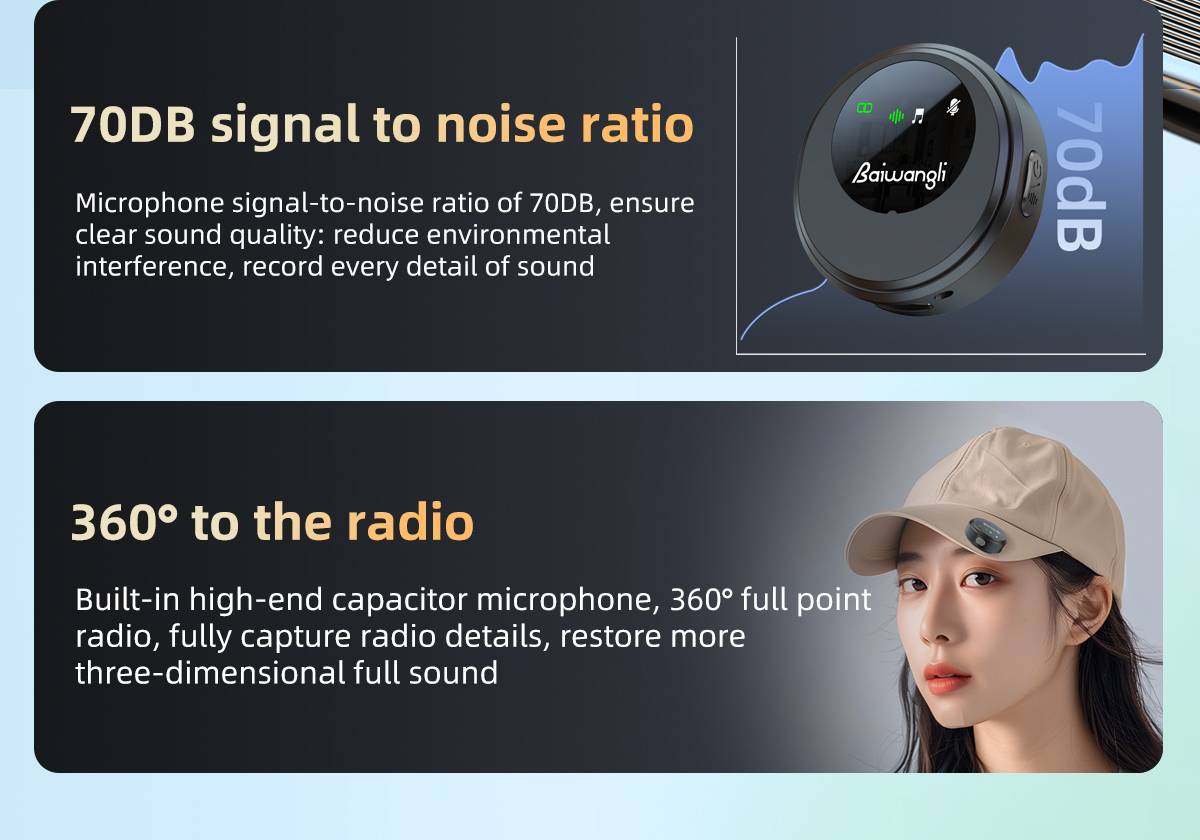 70DB signal to noise ratio

Microphone signal-to-noise ratio of 70DB, ensure clear sound quality: reduce environmental interference, record every detail of sound

Baiwangli

70dB

360° to the radio

Built-in high-end capacitor microphone, 360° full point radio, fully capture radio details, restore more three-dimensional full sound